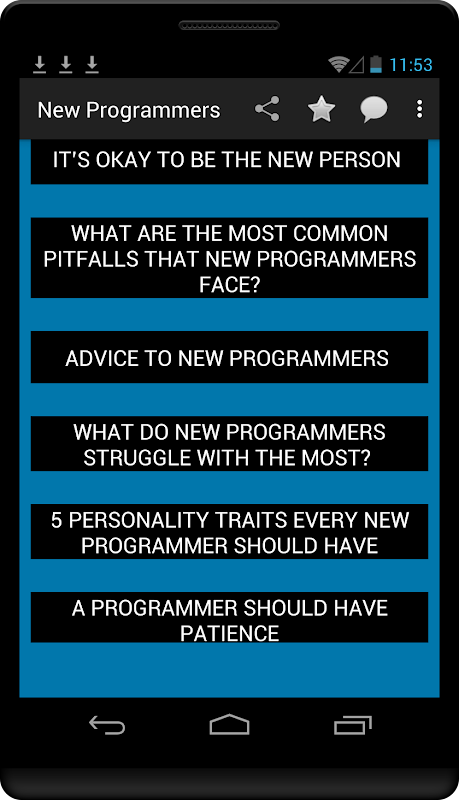 11:53

New Programmers

IT'S OKAY TO BE THE NEW PERSON

WHAT ARE THE MOST COMMON PITFALLS THAT NEW PROGRAMMERS FACE?

ADVICE TO NEW PROGRAMMERS

WHAT DO NEW PROGRAMMERS STRUGGLE WITH THE MOST?

5 PERSONALITY TRAITS EVERY NEW PROGRAMMER SHOULD HAVE

A PROGRAMMER SHOULD HAVE PATIENCE